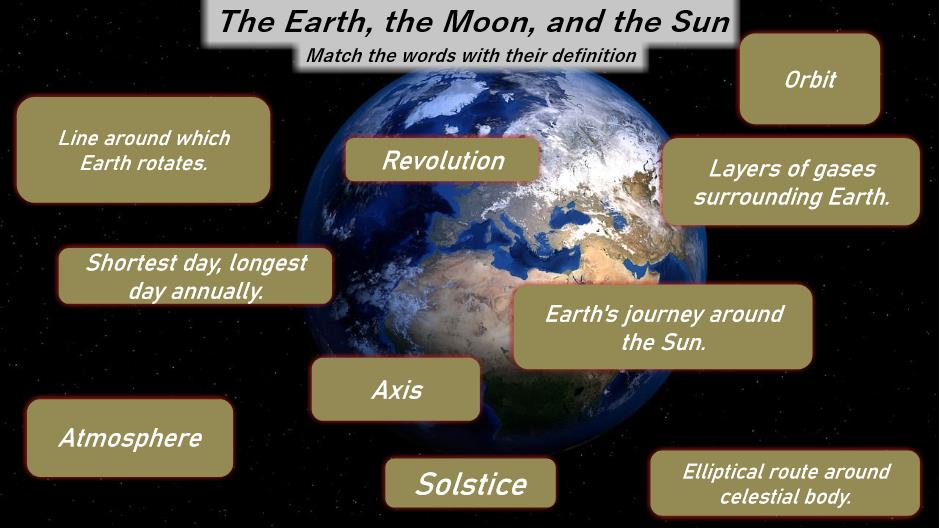 The Earth, the Moon, and the Sun

Match the words with their definition

Orbit

Line around which Earth rotates.

Revolution

Layers of gases surrounding Earth.

Shortest day, longest day annually.

Earth's journey around the Sun.

Axis

Atmosphere

Solstice

Elliptical route around celestial body.